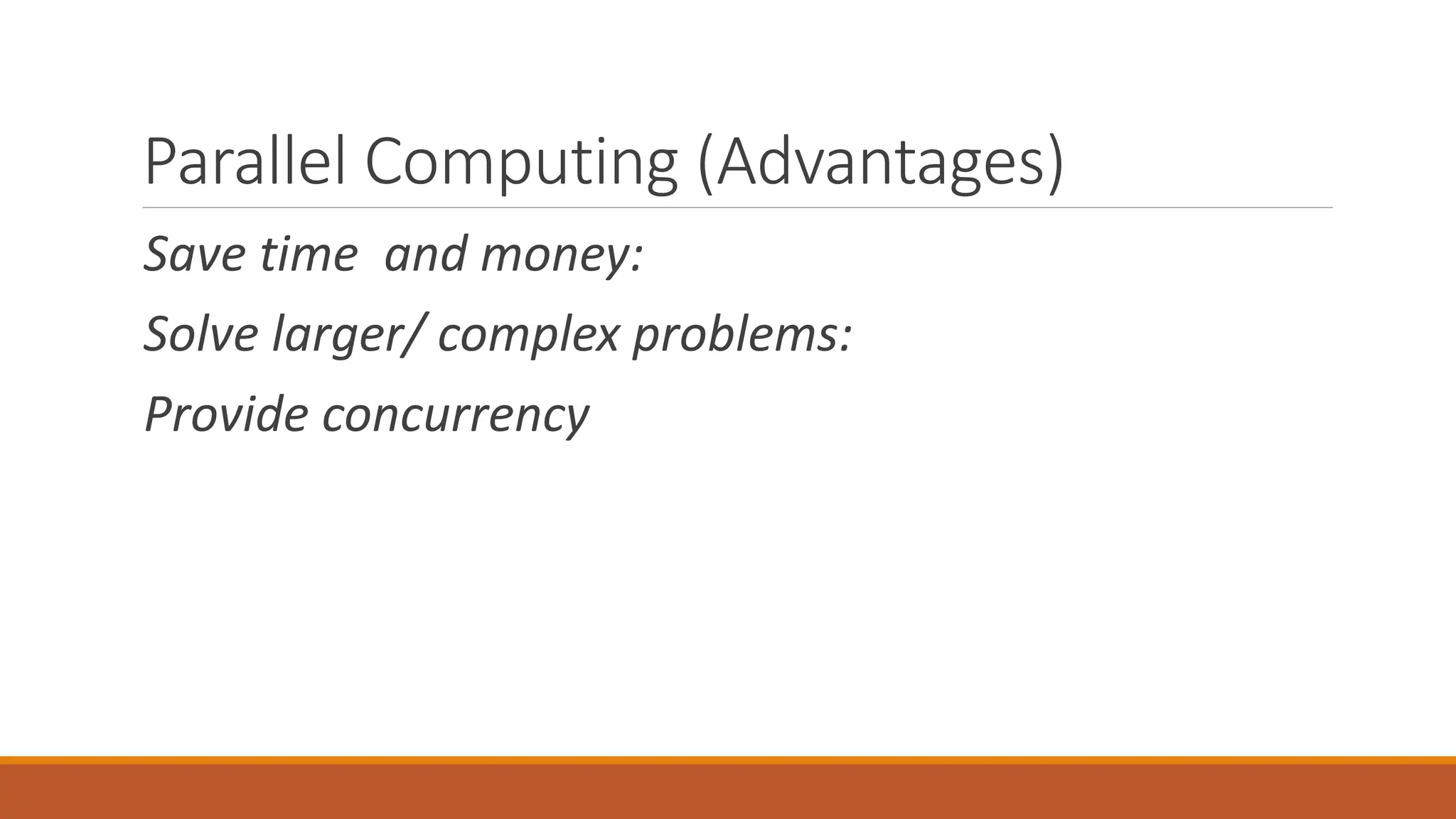 Parallel Computing (Advantages)

Save time  and money:

Solve larger/ complex problems:

Provide concurrency